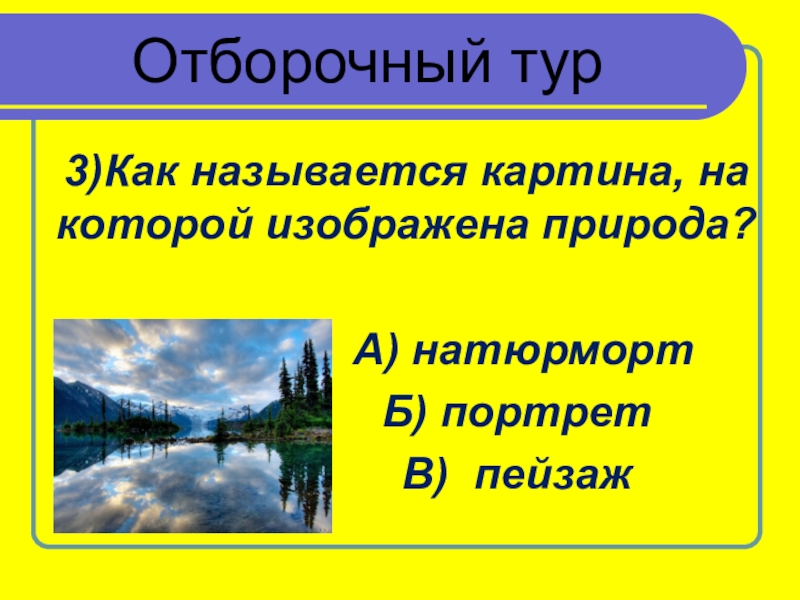 Отборочный тур

3)Как называется картина, на которой изображена природа?

А) натюрморт

Б) портрет

В) пейзаж